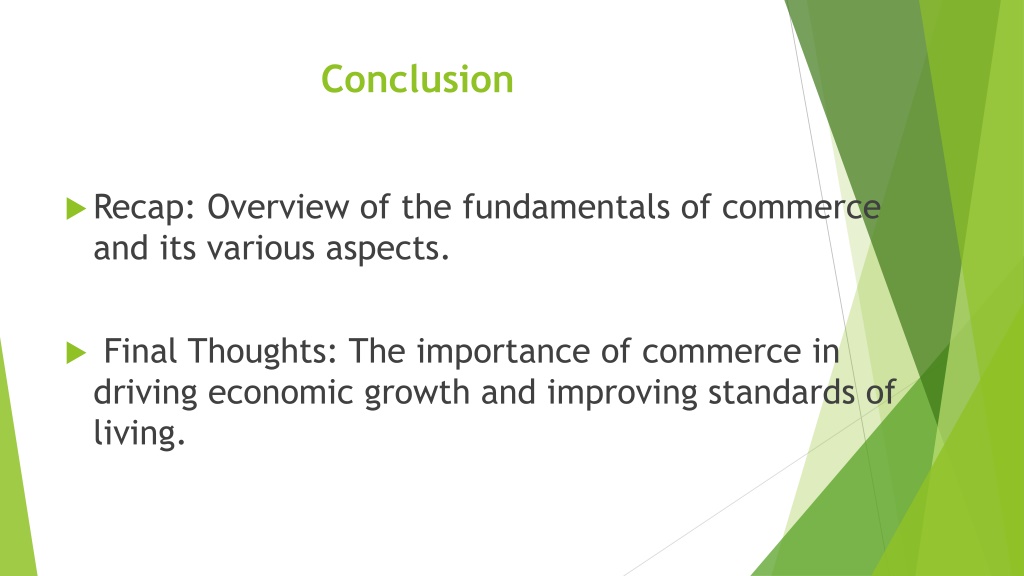 Conclusion

Recap: Overview of the fundamentals of commerce and its various aspects.

Final Thoughts: The importance of commerce in driving economic growth and improving standards of living.